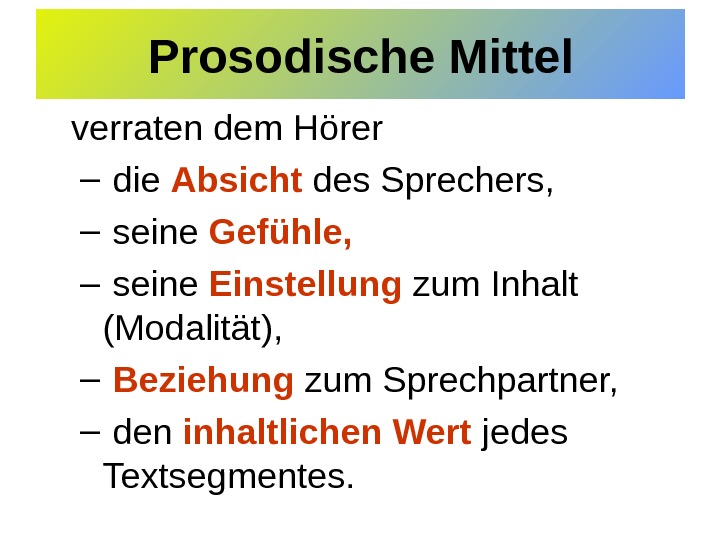 Prosodische Mittel

verraten dem Hörer

– die Absicht des Sprechers,

– seine Gefühle,

– seine Einstellung zum Inhalt (Modalität),

– Beziehung zum Sprechpartner,

– den inhaltlichen Wert jedes Textsegmentes.